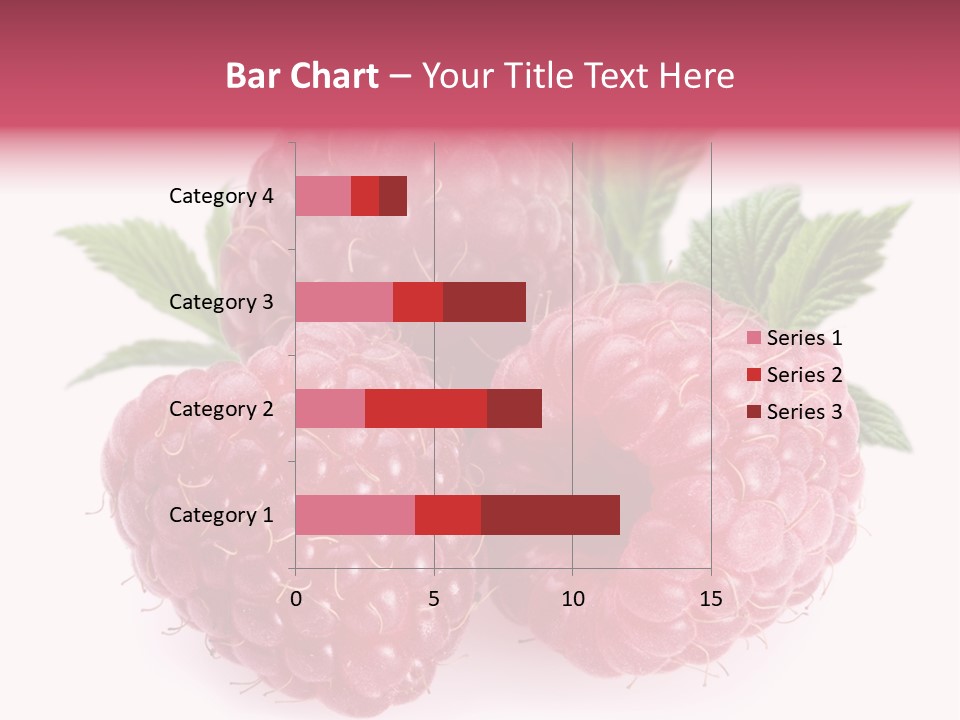 Bar Chart – Your Title Text Here

Category 4
Category 3
Category 2
Category 1

0
5
10
15

Series 1
Series 2
Series 3